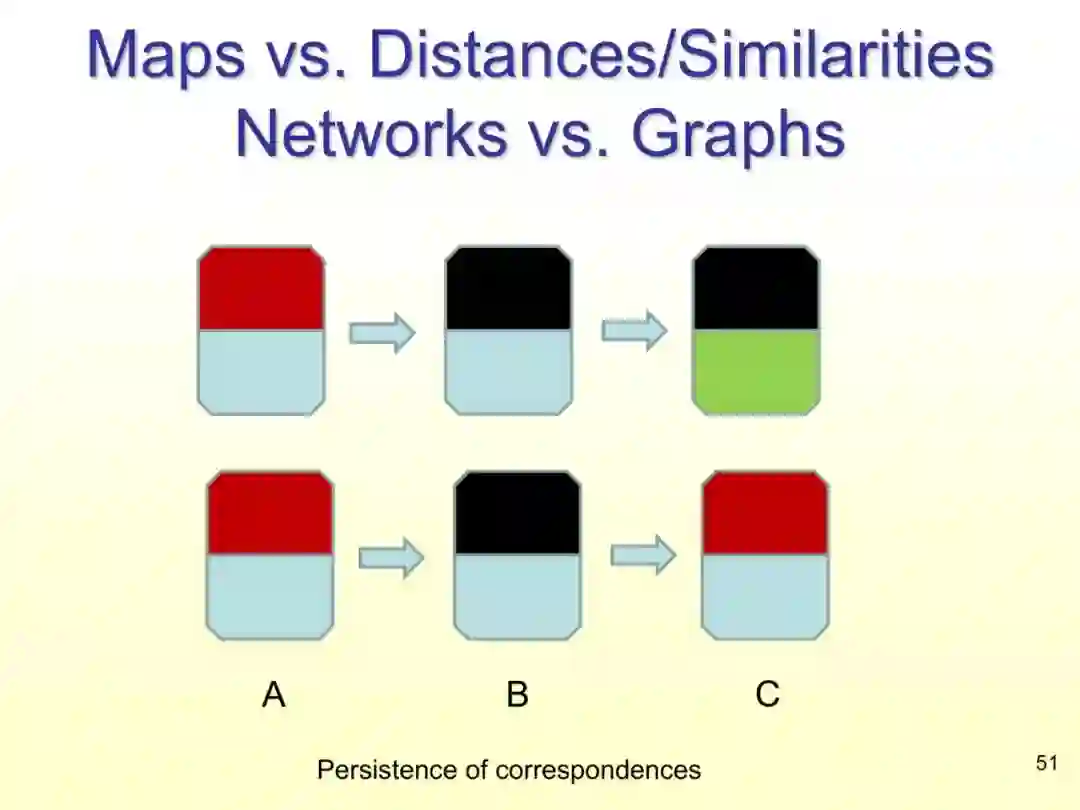 Maps vs. Distances/Similarities
Networks vs. Graphs

A B C

Persistence of correspondences

51